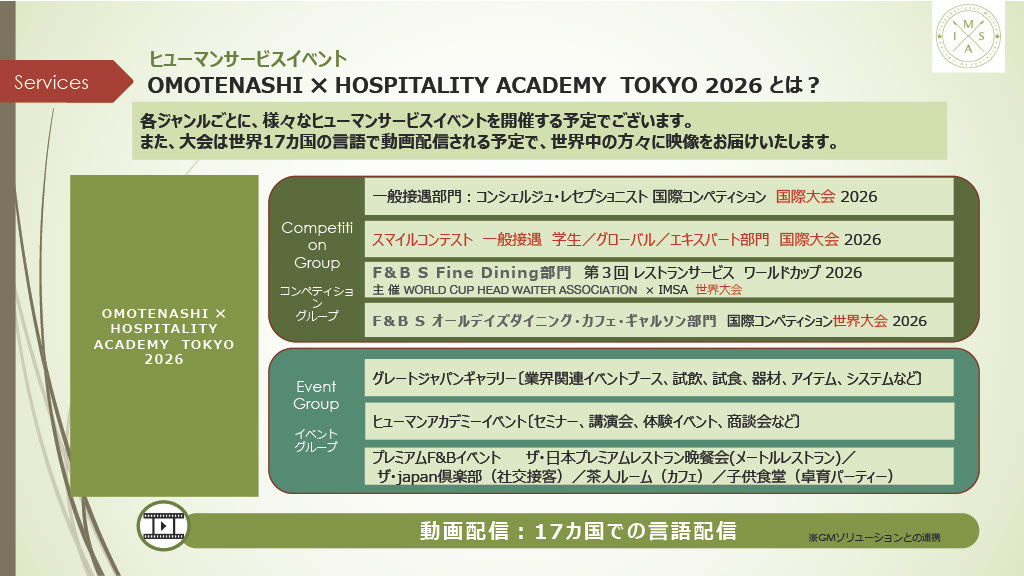 I M S A

Services

ヒューマンサービスイベント
OMOTENASHI × HOSPITALITY ACADEMY TOKYO 2026 とは？

各ジャンルごとに、様々なヒューマンサービスイベントを開催する予定でございます。
また、大会は世界17カ国の言語で動画配信される予定で、世界中の方々に映像をお届けいたします。

OMOTENASHI × HOSPITALITY ACADEMY TOKYO 2026

Competition Group
コンペティション グループ

一般接遇部門：コンシェルジュ・レセプショニスト 国際コンペティション 国際大会 2026

スマイルコンテスト 一般接遇 学生／グローバル／エキスパート部門 国際大会 2026

F&B S Fine Dining部門 第3回 レストランサービス ワールドカップ 2026
主 催 WORLD CUP HEAD WAITER ASSOCIATION × IMSA 世界大会

F&B S オールデイズダイニング・カフェ・ギャルソン部門 国際コンペティション世界大会 2026

Event Group
イベント グループ

グレートジャパンギャラリー〔業界関連イベントブース、試飲、試食、器材、アイテム、システムなど〕

ヒューマンアカデミーイベント〔セミナー、講演会、体験イベント、商談会など〕

プレミアムF&Bイベント ザ・日本プレミアムレストラン晩餐会(メートルレストラン)／ ザ・japan倶楽部（社交接客）／茶人ルーム（カフェ）／子供食堂（卓育パーティー）

動画配信：17カ国での言語配信

※GMソリューションとの連携